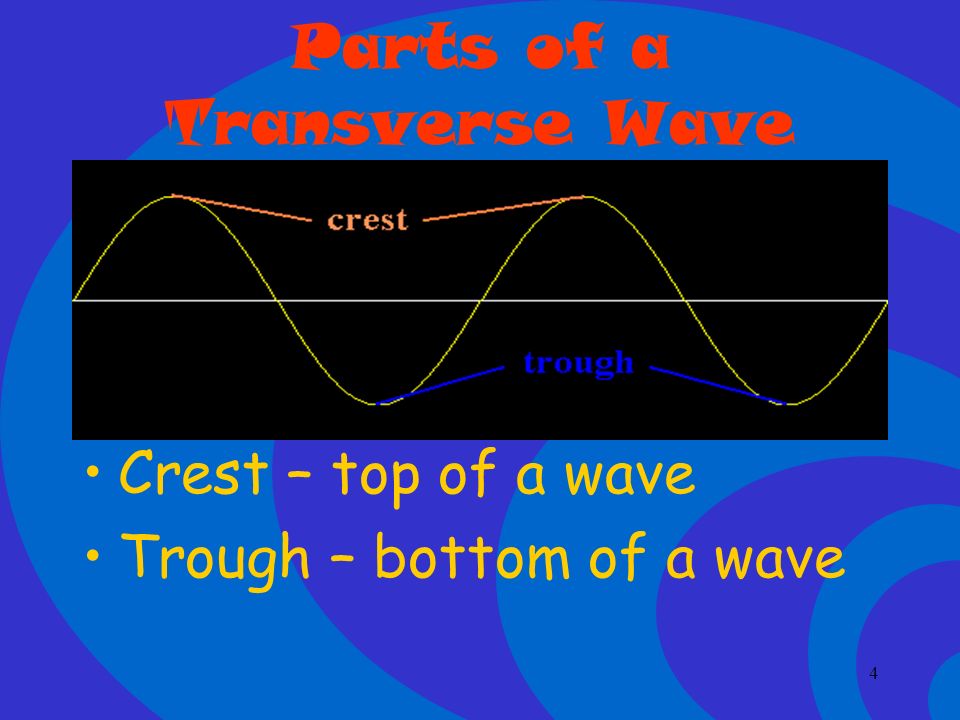 Parts of a Transverse Wave

crest

trough

• Crest – top of a wave
• Trough – bottom of a wave

4